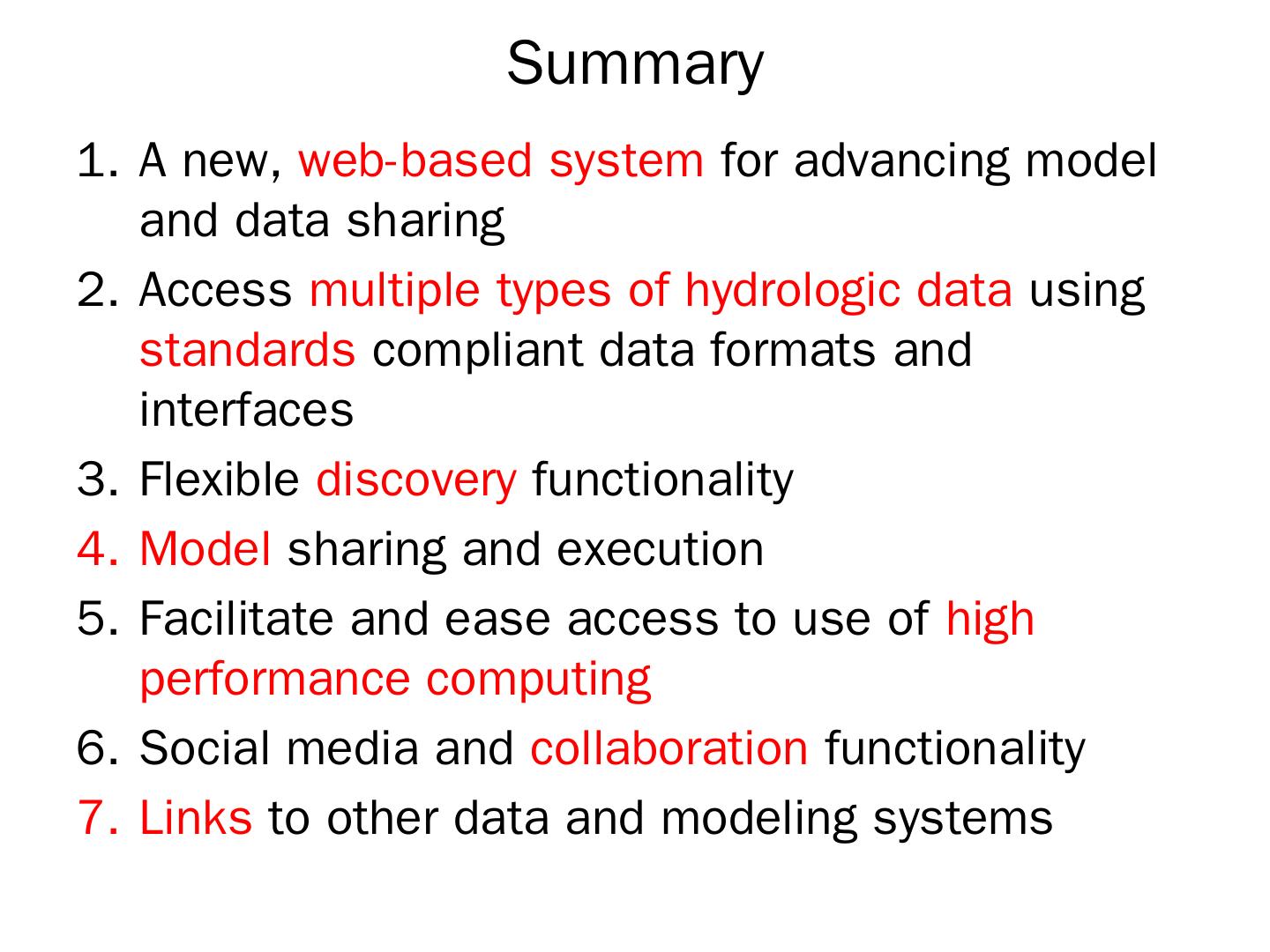 Summary

1. A new, web-based system for advancing model and data sharing
2. Access multiple types of hydrologic data using standards compliant data formats and interfaces
3. Flexible discovery functionality
4. Model sharing and execution
5. Facilitate and ease access to use of high performance computing
6. Social media and collaboration functionality
7. Links to other data and modeling systems